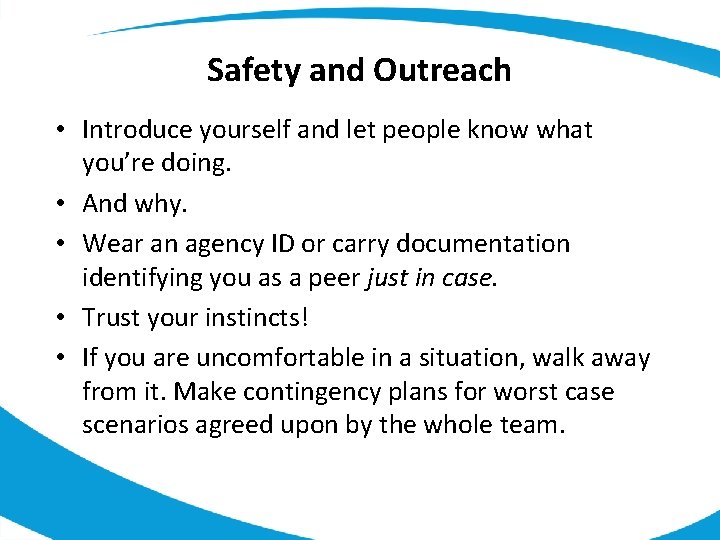 Safety and Outreach

• Introduce yourself and let people know what you're doing.

• And why.

• Wear an agency ID or carry documentation identifying you as a peer just in case.

• Trust your instincts!

• If you are uncomfortable in a situation, walk away from it. Make contingency plans for worst case scenarios agreed upon by the whole team.